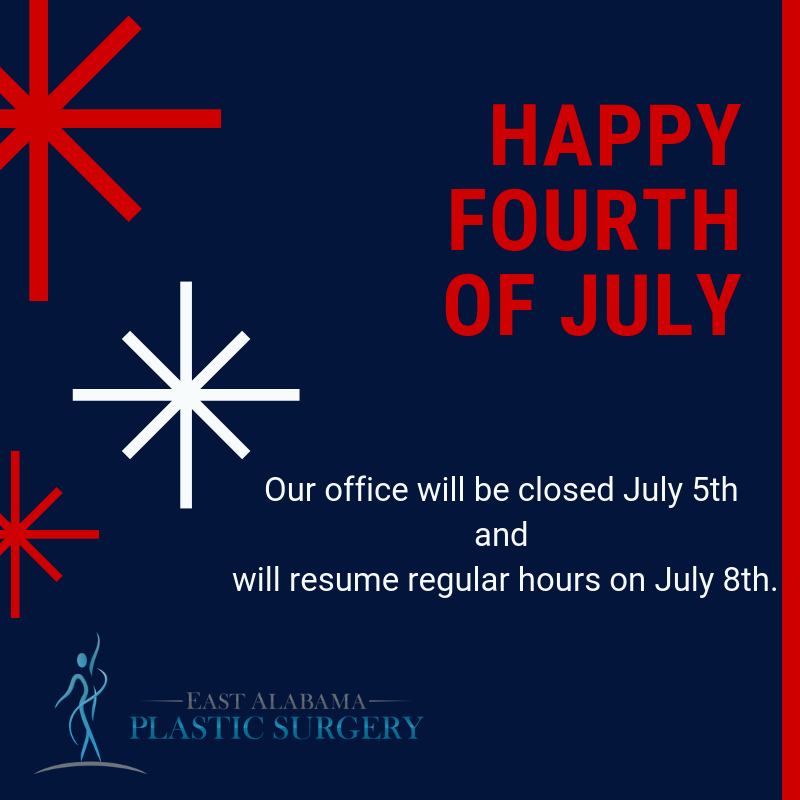 HAPPY FOURTH OF JULY

Our office will be closed July 5th
and
will resume regular hours on July 8th.

EAST ALABAMA
PLASTIC SURGERY